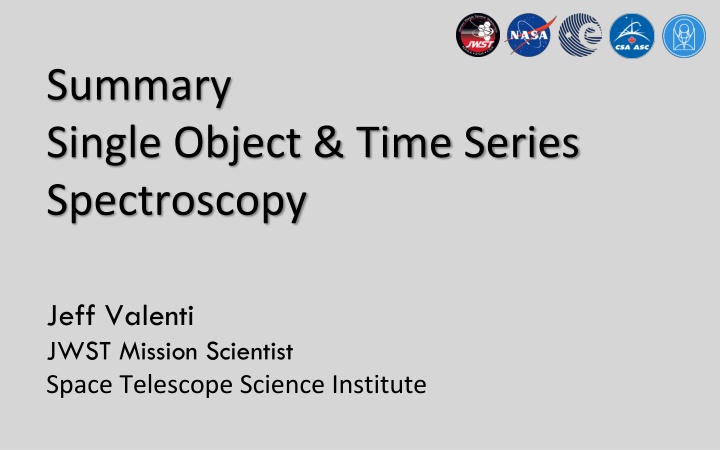 JWST NASA CSA ASC

Summary
Single Object & Time Series Spectroscopy

Jeff Valenti
JWST Mission Scientist
Space Telescope Science Institute